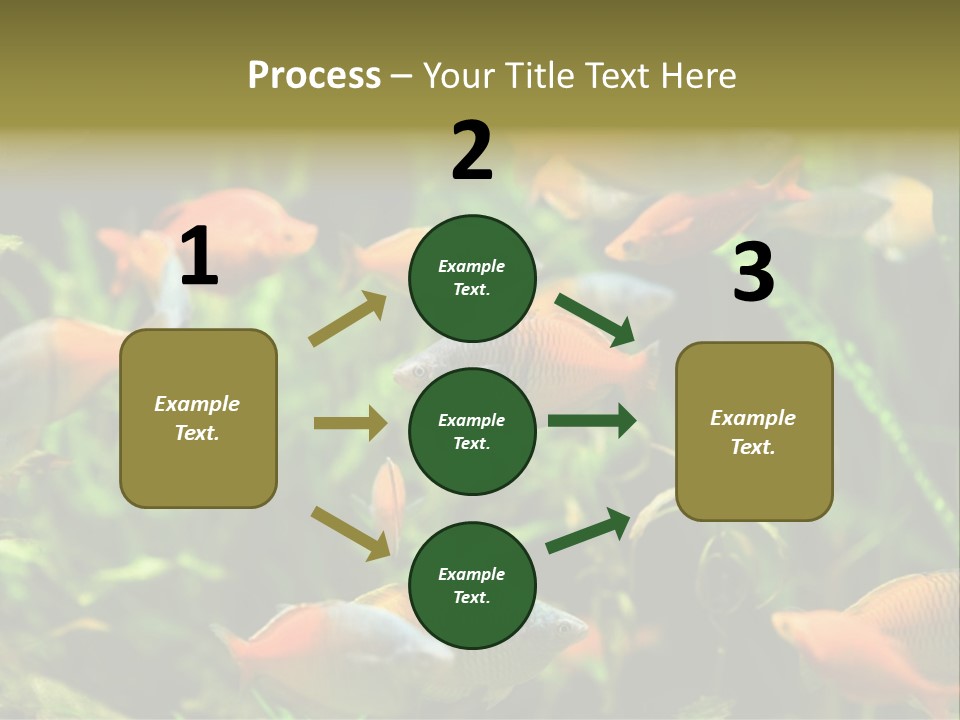 Process – Your Title Text Here

1

Example Text.

2

Example Text.

Example Text.

Example Text.

3

Example Text.